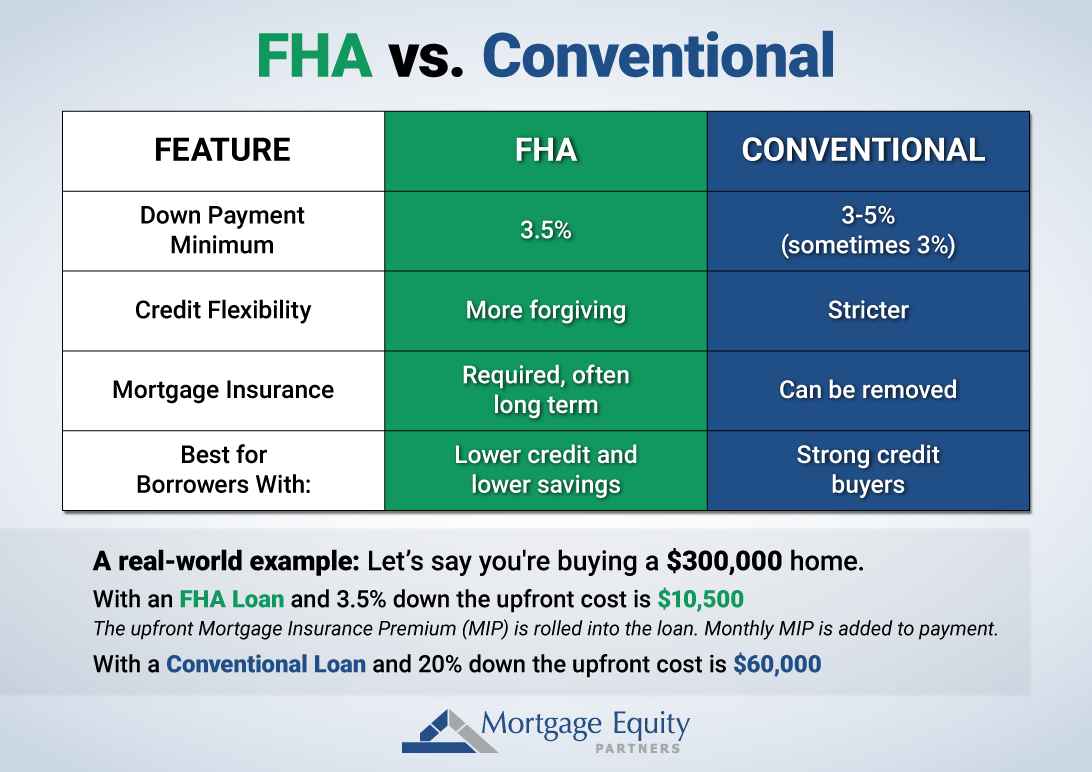 FHA vs. Conventional

| FEATURE | FHA | CONVENTIONAL |
|---|---|---|
| Down Payment Minimum | 3.5% | 3-5% (sometimes 3%) |
| Credit Flexibility | More forgiving | Stricter |
| Mortgage Insurance | Required, often long term | Can be removed |
| Best for Borrowers With: | Lower credit and lower savings | Strong credit buyers |

A real-world example: Let's say you're buying a $300,000 home.

With an FHA Loan and 3.5% down the upfront cost is $10,500

The upfront Mortgage Insurance Premium (MIP) is rolled into the loan. Monthly MIP is added to payment.

With a Conventional Loan and 20% down the upfront cost is $60,000

Mortgage Equity PARTNERS